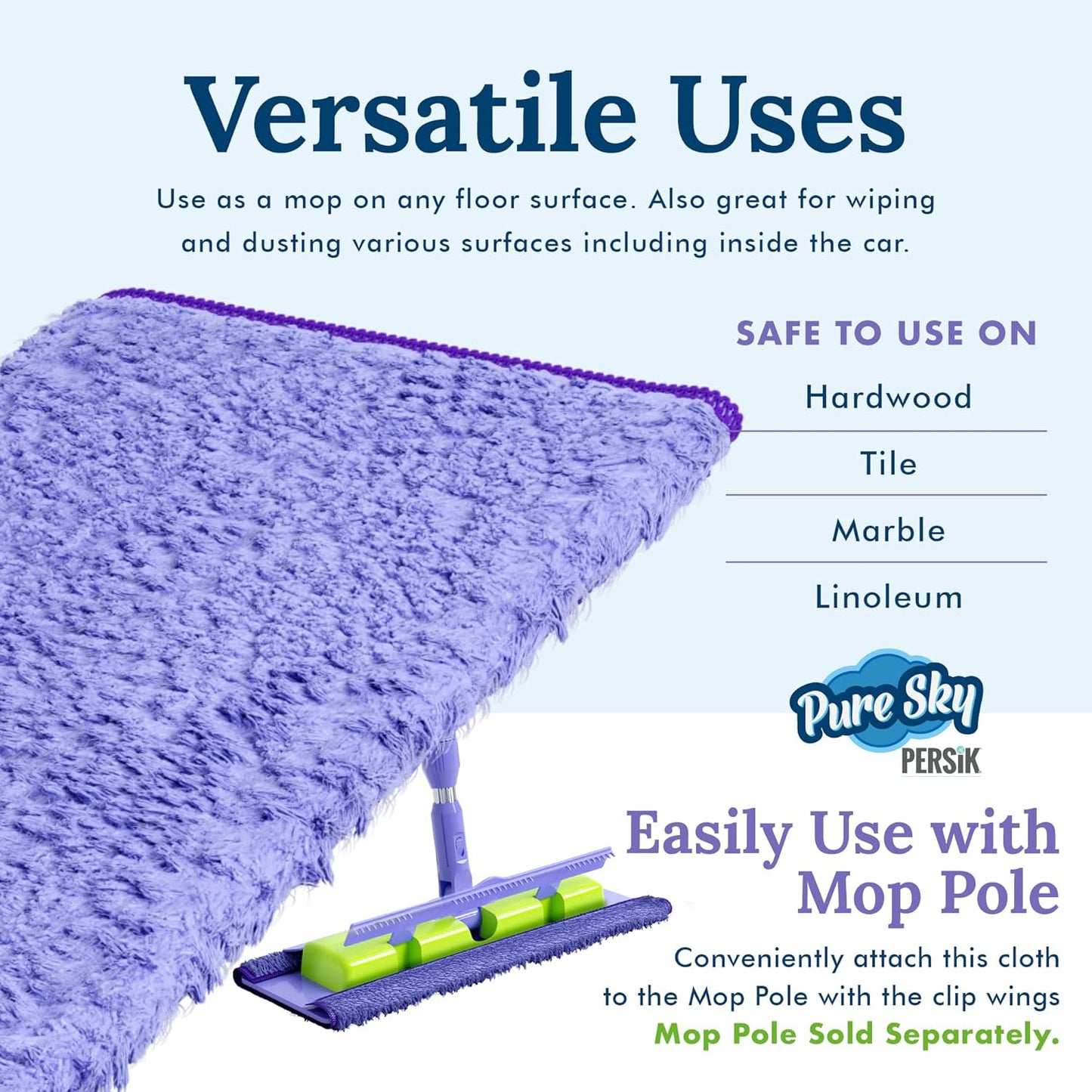 Versatile Uses

Use as a mop on any floor surface. Also great for wiping and dusting various surfaces including inside the car.

SAFE TO USE ON

Hardwood

Tile

Marble

Linoleum

Pure Sky
PERSiK

Easily Use with Mop Pole

Conveniently attach this cloth to the Mop Pole with the clip wings
Mop Pole Sold Separately.